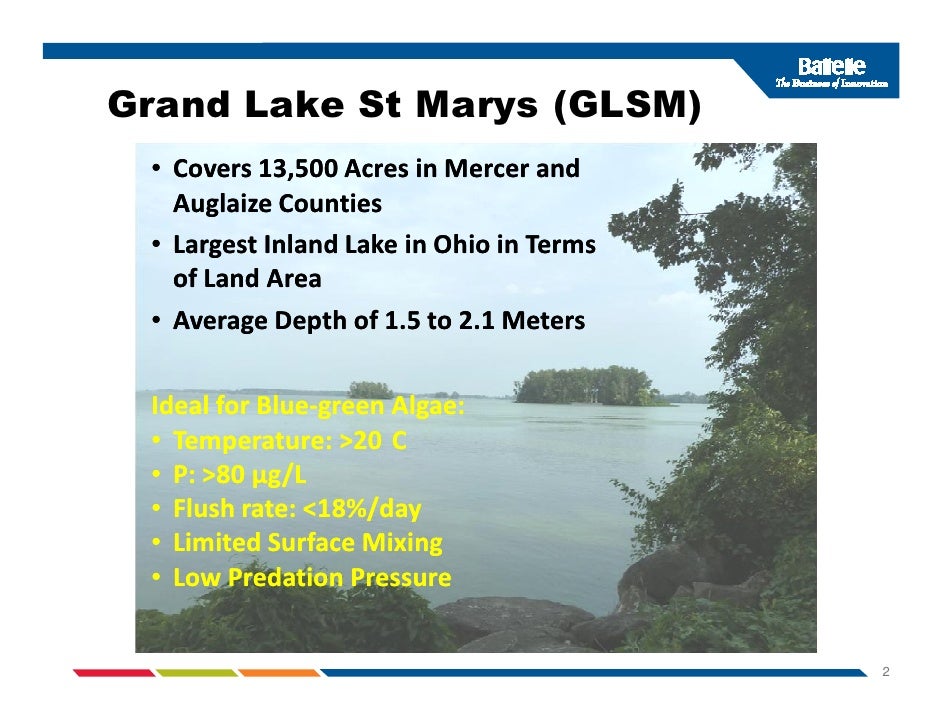 Battelle
The Business of Innovation

Grand Lake St Marys (GLSM)

• Covers 13,500 Acres in Mercer and Auglaize Counties
• Largest Inland Lake in Ohio in Terms of Land Area
• Average Depth of 1.5 to 2.1 Meters

Ideal for Blue-green Algae:
• Temperature: >20 C
• P: >80 µg/L
• Flush rate: <18%/day
• Limited Surface Mixing
• Low Predation Pressure

2